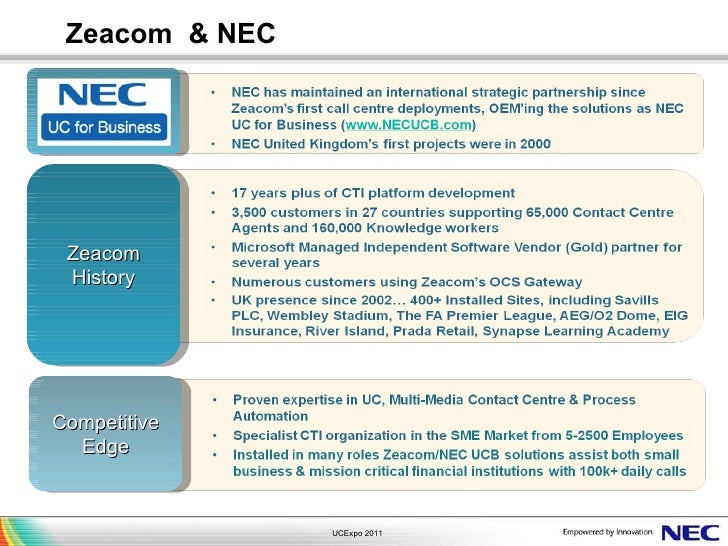 Zeacom & NEC

NEC
UC for Business

• NEC has maintained an international strategic partnership since Zeacom's first call centre deployments, OEM'ing the solutions as NEC UC for Business (www.NECUCB.com)
• NEC United Kingdom's first projects were in 2000

Zeacom History

• 17 years plus of CTI platform development
• 3,500 customers in 27 countries supporting 65,000 Contact Centre Agents and 160,000 Knowledge workers
• Microsoft Managed Independent Software Vendor (Gold) partner for several years
• Numerous customers using Zeacom's OCS Gateway
• UK presence since 2002… 400+ Installed Sites, including Savills PLC, Wembley Stadium, The FA Premier League, AEG/O2 Dome, EIG Insurance, River Island, Prada Retail, Synapse Learning Academy

Competitive Edge

• Proven expertise in UC, Multi-Media Contact Centre & Process Automation
• Specialist CTI organization in the SME Market from 5-2500 Employees
• Installed in many roles Zeacom/NEC UCB solutions assist both small business & mission critical financial institutions with 100k+ daily calls

UCExpo 2011

Empowered by Innovation NEC